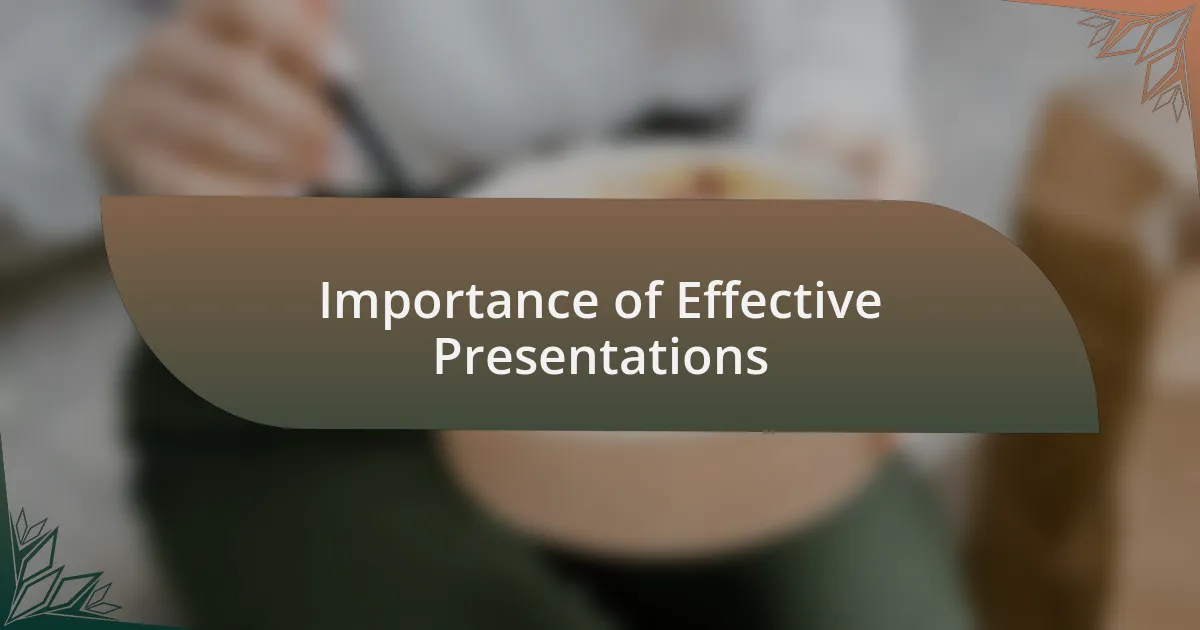 Importance of Effective Presentations